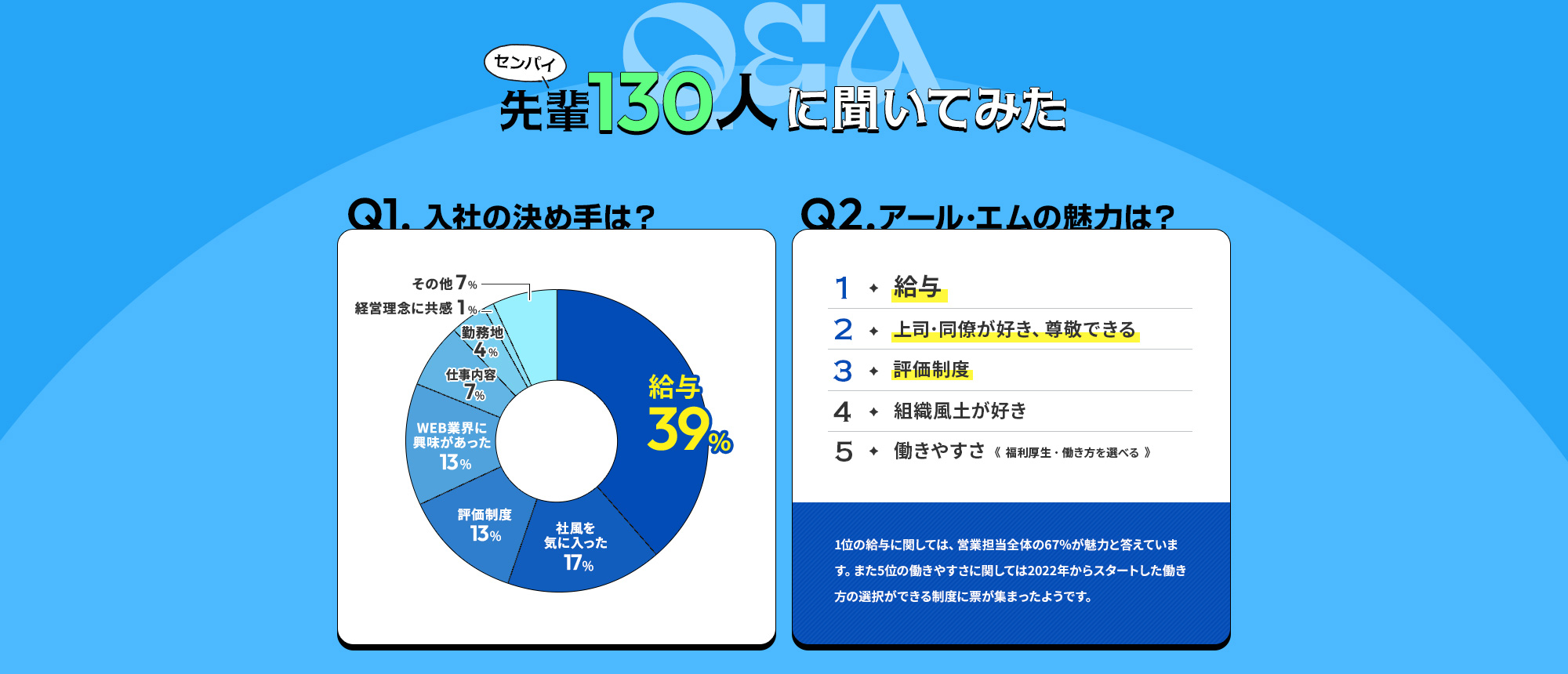 Q&A

センパイ
先輩130人に聞いてみた

Q1. 入社の決め手は？

その他 7%
経営理念に共感 1%
勤務地 4%
仕事内容 7%
WEB業界に興味があった 13%
評価制度 13%
社風を気に入った 17%
給与 39%

Q2. アール・エムの魅力は？

1 ✦ 給与
2 ✦ 上司・同僚が好き、尊敬できる
3 ✦ 評価制度
4 ✦ 組織風土が好き
5 ✦ 働きやすさ《 福利厚生・働き方を選べる 》

1位の給与に関しては、営業担当全体の67%が魅力と答えています。また5位の働きやすさに関しては2022年からスタートした働き方の選択ができる制度に票が集まったようです。